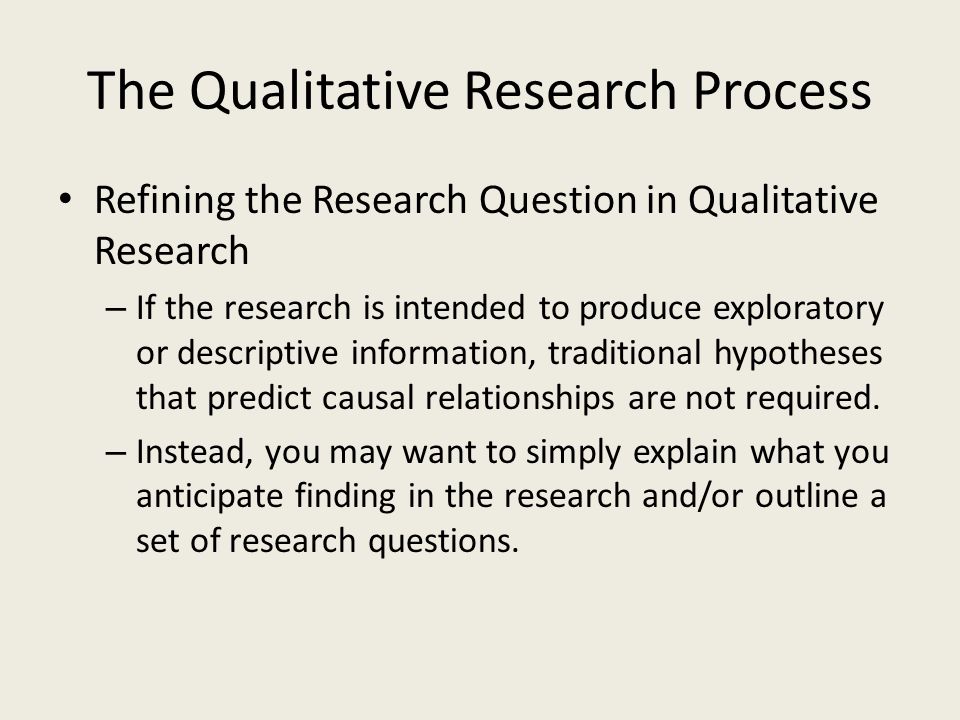 The Qualitative Research Process

• Refining the Research Question in Qualitative Research

– If the research is intended to produce exploratory or descriptive information, traditional hypotheses that predict causal relationships are not required.

– Instead, you may want to simply explain what you anticipate finding in the research and/or outline a set of research questions.